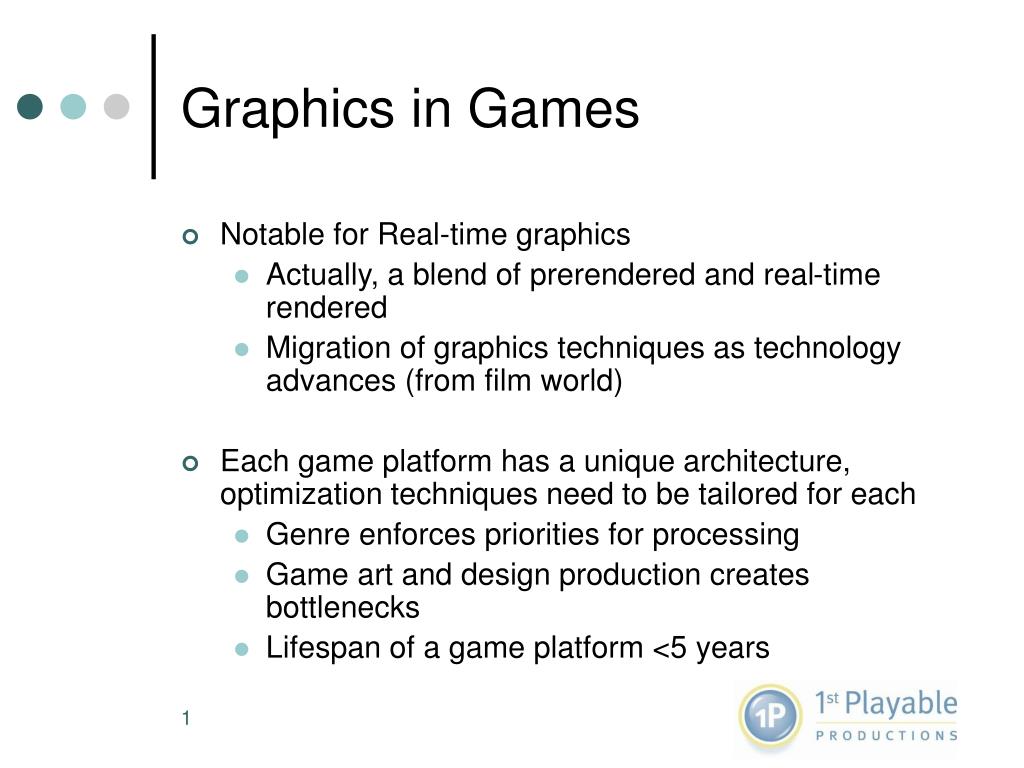 Graphics in Games

Notable for Real-time graphics

Actually, a blend of prerendered and real-time rendered

Migration of graphics techniques as technology advances (from film world)

Each game platform has a unique architecture, optimization techniques need to be tailored for each

Genre enforces priorities for processing

Game art and design production creates bottlenecks

Lifespan of a game platform <5 years

1

1P 1st Playable PRODUCTIONS